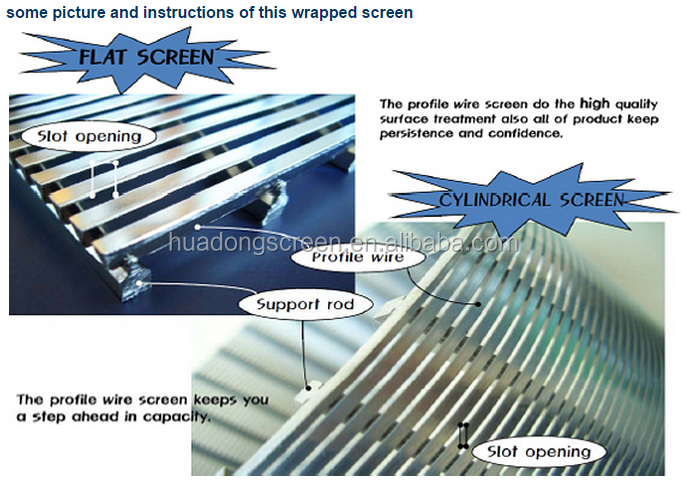 some picture and instructions of this wrapped screen

FLAT SCREEN

Slot opening

The profile wire screen do the high quality surface treatment also all of product keep persistence and confidence.

CYLINDRICAL SCREEN

huadongscreen.en.alibaba.com

Profile wire

Support rod

The profile wire screen keeps you a step ahead in capacity.

Slot opening